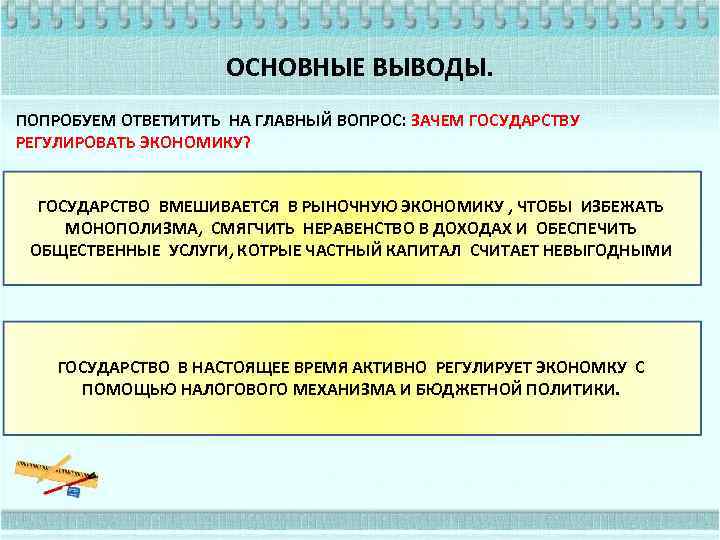 ОСНОВНЫЕ ВЫВОДЫ.

ПОПРОБУЕМ ОТВЕТИТИТЬ НА ГЛАВНЫЙ ВОПРОС: ЗАЧЕМ ГОСУДАРСТВУ РЕГУЛИРОВАТЬ ЭКОНОМИКУ?

ГОСУДАРСТВО ВМЕШИВАЕТСЯ В РЫНОЧНУЮ ЭКОНОМИКУ , ЧТОБЫ ИЗБЕЖАТЬ МОНОПОЛИЗМА, СМЯГЧИТЬ НЕРАВЕНСТВО В ДОХОДАХ И ОБЕСПЕЧИТЬ ОБЩЕСТВЕННЫЕ УСЛУГИ, КОТРЫЕ ЧАСТНЫЙ КАПИТАЛ СЧИТАЕТ НЕВЫГОДНЫМИ

ГОСУДАРСТВО В НАСТОЯЩЕЕ ВРЕМЯ АКТИВНО РЕГУЛИРУЕТ ЭКОНОМКУ С ПОМОЩЬЮ НАЛОГОВОГО МЕХАНИЗМА И БЮДЖЕТНОЙ ПОЛИТИКИ.